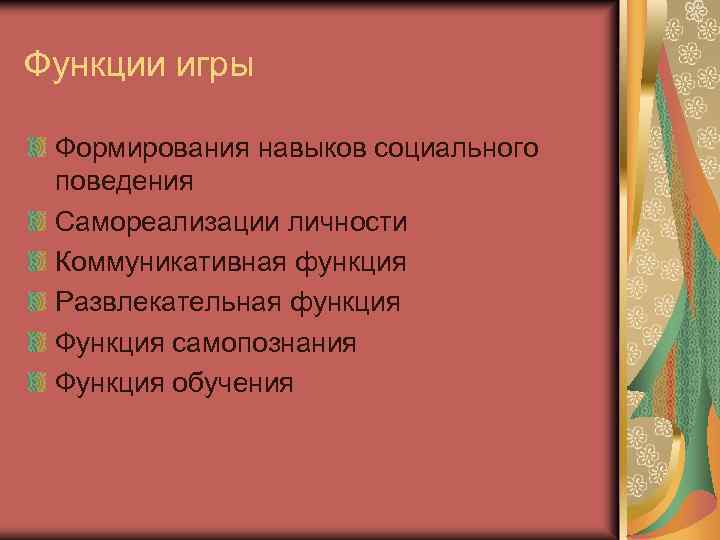 Функции игры

Формирования навыков социального поведения
Самореализации личности
Коммуникативная функция
Развлекательная функция
Функция самопознания
Функция обучения